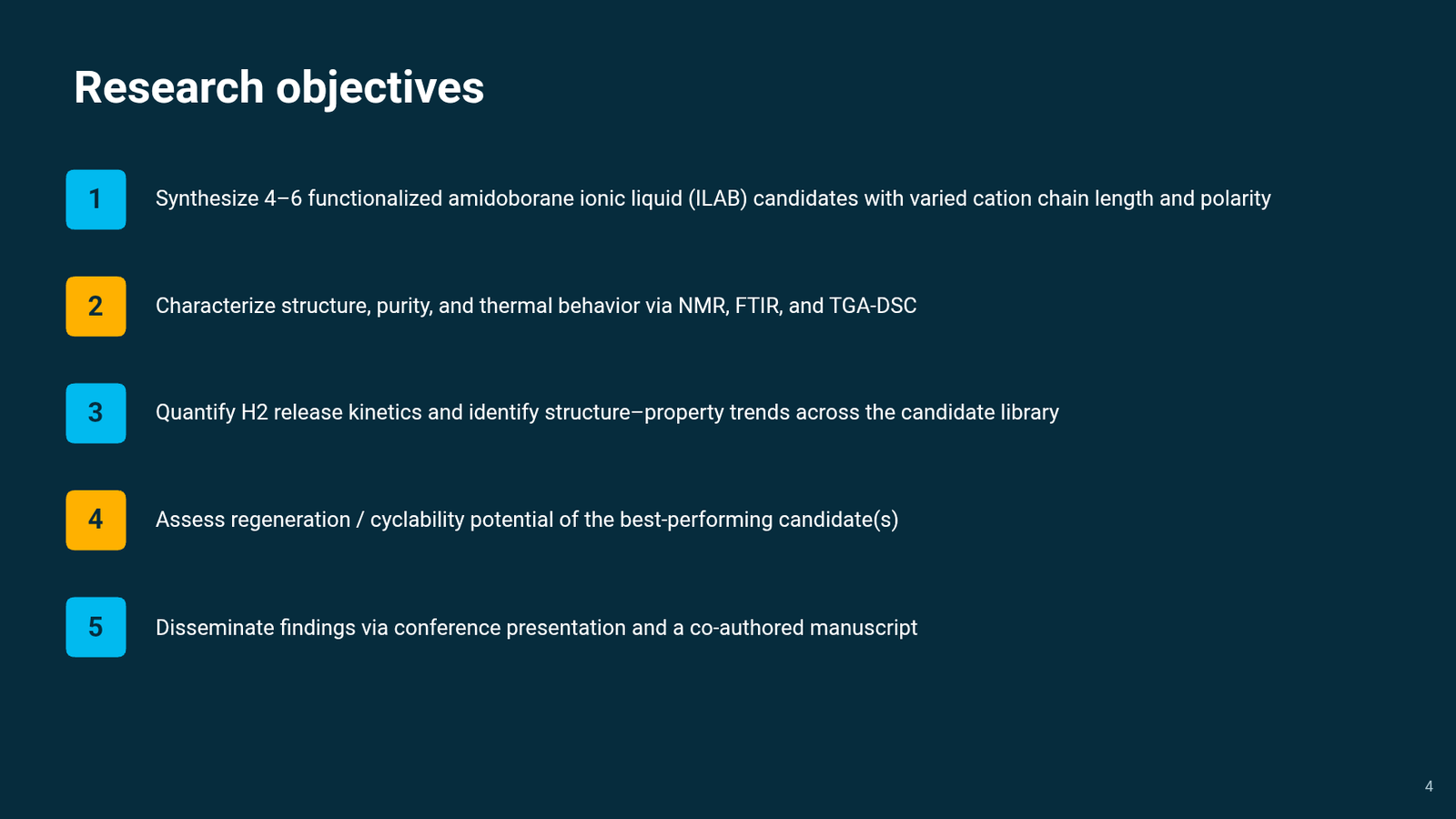 Research objectives

1 Synthesize 4–6 functionalized amidoborane ionic liquid (ILAB) candidates with varied cation chain length and polarity

2 Characterize structure, purity, and thermal behavior via NMR, FTIR, and TGA-DSC

3 Quantify H2 release kinetics and identify structure–property trends across the candidate library

4 Assess regeneration / cyclability potential of the best-performing candidate(s)

5 Disseminate findings via conference presentation and a co-authored manuscript

4